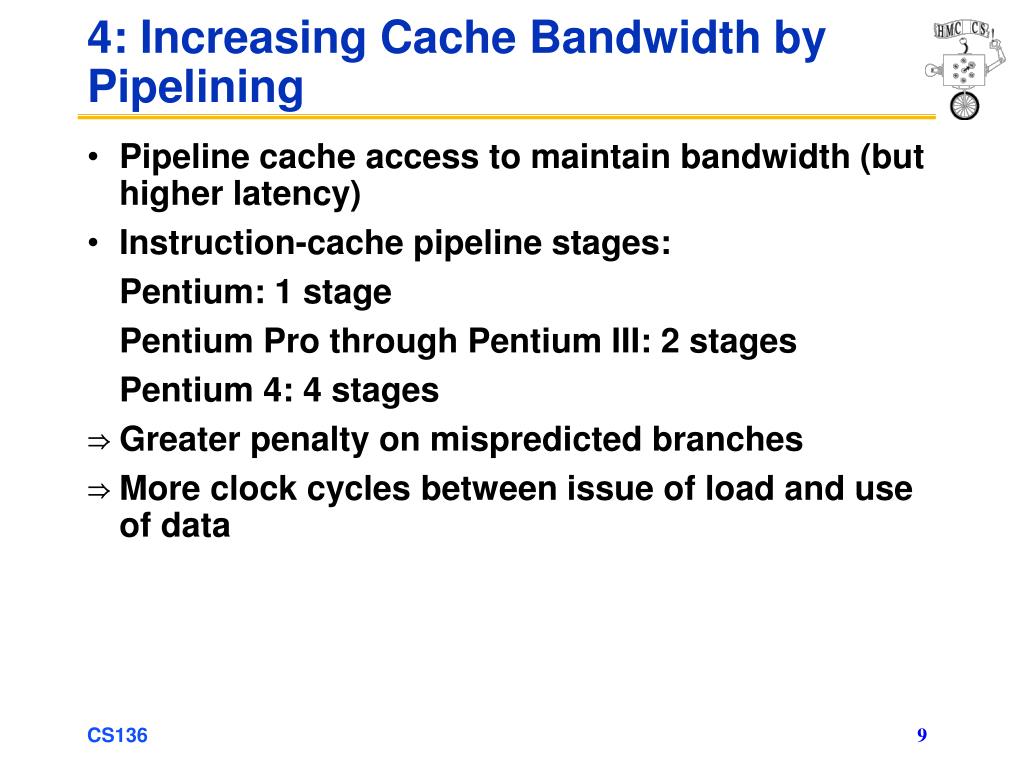 4: Increasing Cache Bandwidth by Pipelining

HMC CS

• Pipeline cache access to maintain bandwidth (but higher latency)

• Instruction-cache pipeline stages:

Pentium: 1 stage

Pentium Pro through Pentium III: 2 stages

Pentium 4: 4 stages

⇒ Greater penalty on mispredicted branches

⇒ More clock cycles between issue of load and use of data

CS136

9